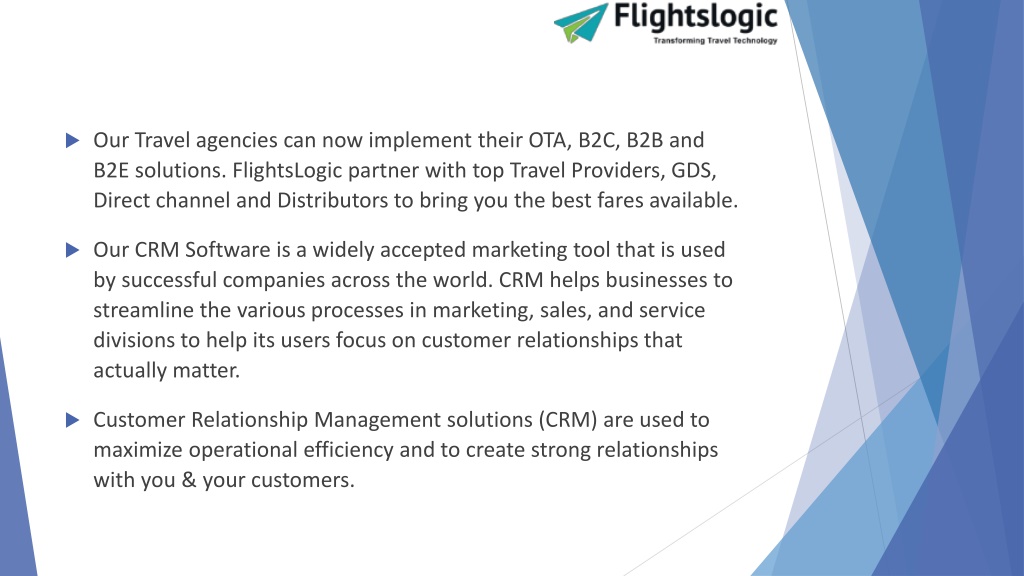 Flightslogic
Transforming Travel Technology

Our Travel agencies can now implement their OTA, B2C, B2B and B2E solutions. FlightsLogic partner with top Travel Providers, GDS, Direct channel and Distributors to bring you the best fares available.

Our CRM Software is a widely accepted marketing tool that is used by successful companies across the world. CRM helps businesses to streamline the various processes in marketing, sales, and service divisions to help its users focus on customer relationships that actually matter.

Customer Relationship Management solutions (CRM) are used to maximize operational efficiency and to create strong relationships with you & your customers.